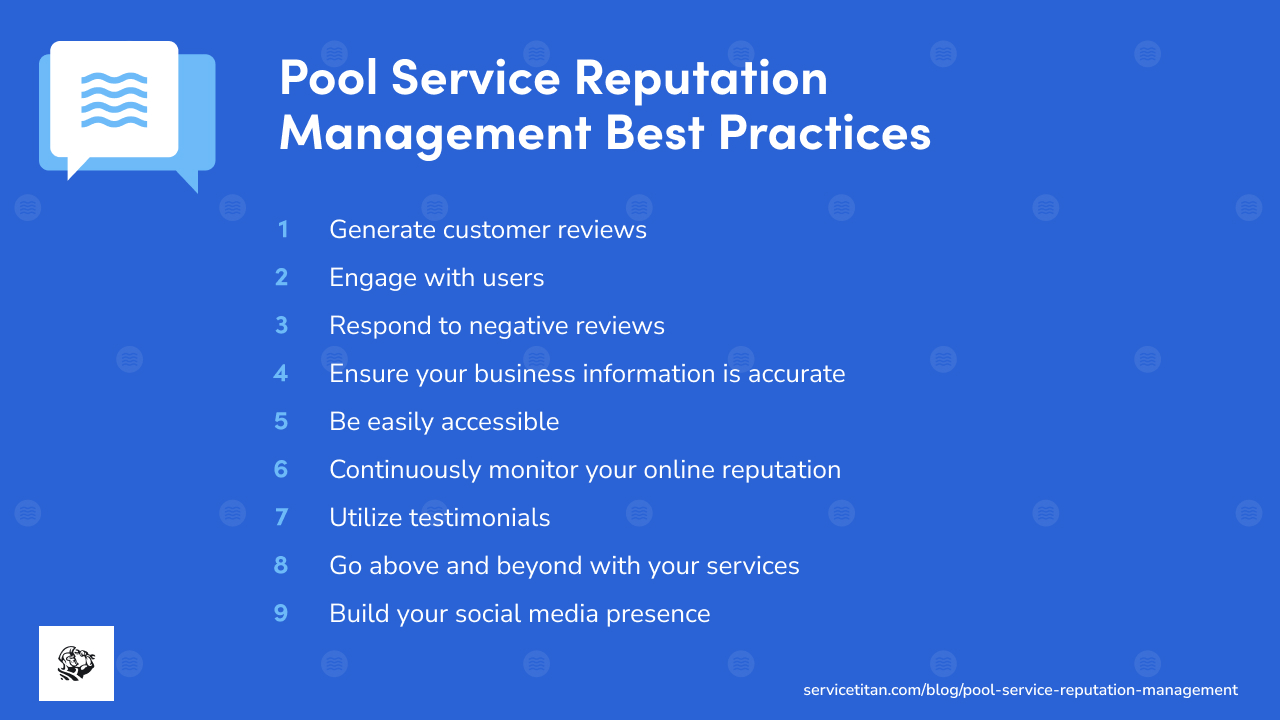 Pool Service Reputation Management Best Practices

1 Generate customer reviews
2 Engage with users
3 Respond to negative reviews
4 Ensure your business information is accurate
5 Be easily accessible
6 Continuously monitor your online reputation
7 Utilize testimonials
8 Go above and beyond with your services
9 Build your social media presence

servicetitan.com/blog/pool-service-reputation-management